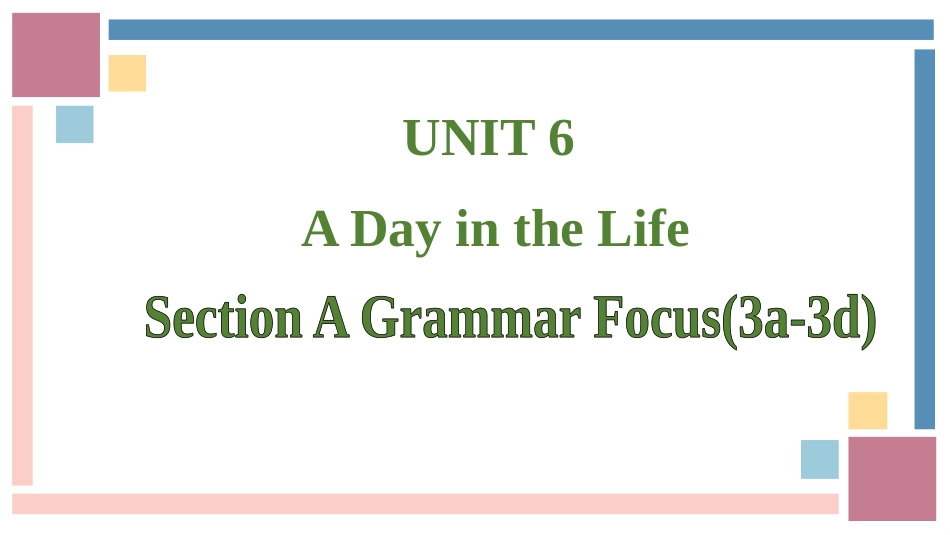 UNIT 6

A Day in the Life

Section A Grammar Focus(3a-3d)